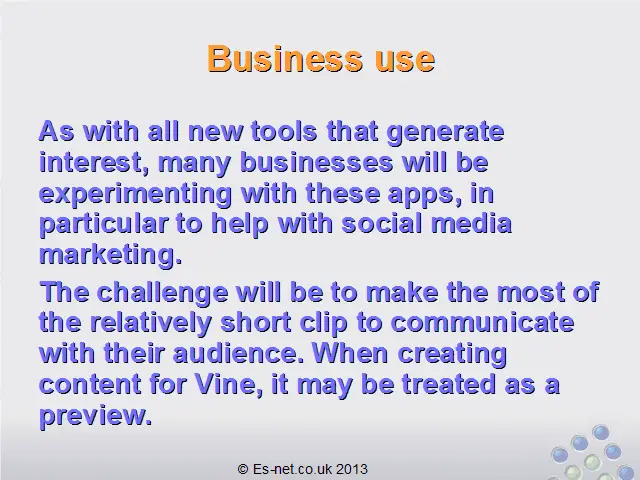 Business use

As with all new tools that generate interest, many businesses will be experimenting with these apps, in particular to help with social media marketing.

The challenge will be to make the most of the relatively short clip to communicate with their audience. When creating content for Vine, it may be treated as a preview.

© Es-net.co.uk 2013